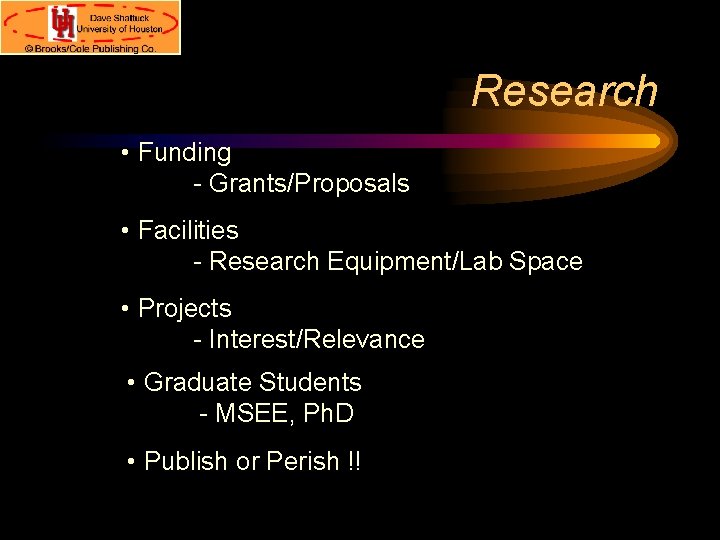 UH Dave Shattuck University of Houston
© Brooks/Cole Publishing Co.

Research

• Funding
- Grants/Proposals

• Facilities
- Research Equipment/Lab Space

• Projects
- Interest/Relevance

• Graduate Students
- MSEE, PhD

• Publish or Perish !!